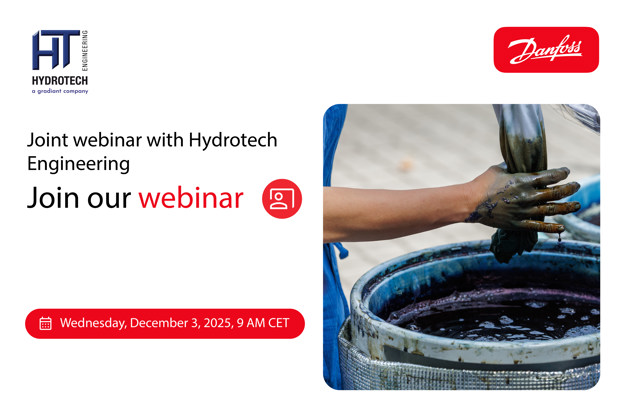 HT ENGINEERING
HYDROTECH
a gradiant company

Danfoss

Joint webinar with Hydrotech Engineering

Join our webinar

Wednesday, December 3, 2025, 9 AM CET